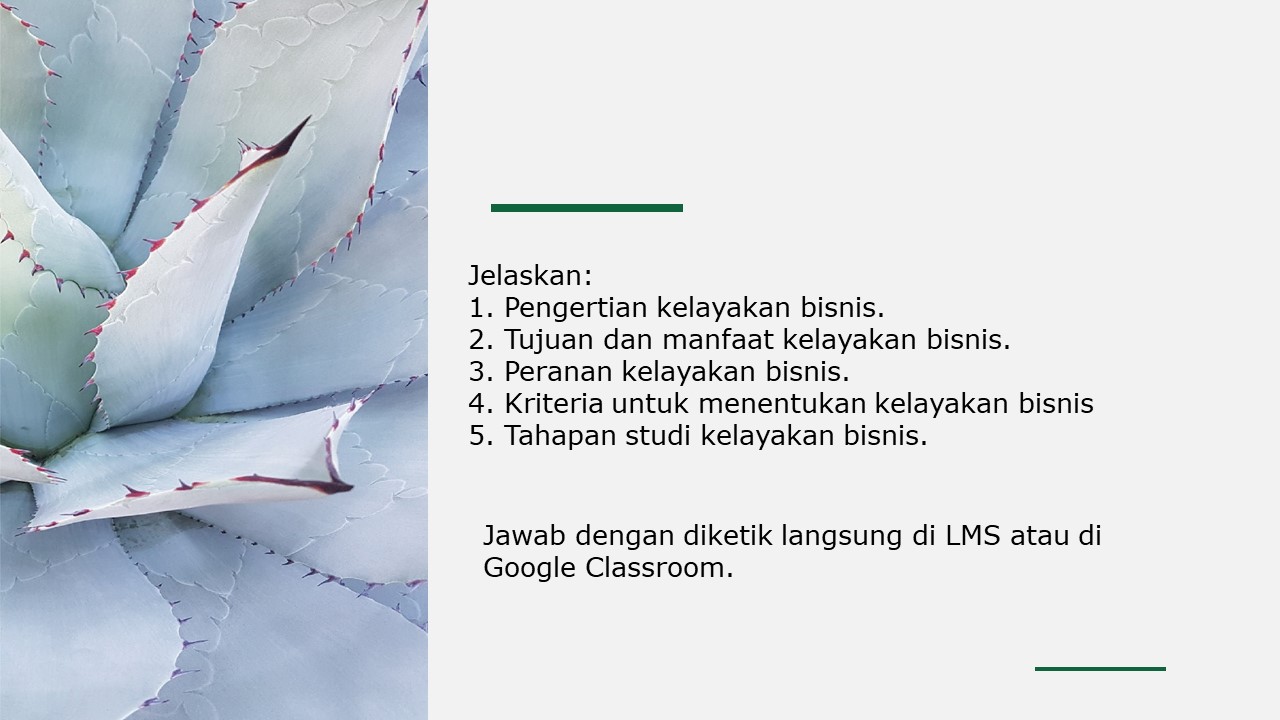 Jelaskan:
1. Pengertian kelayakan bisnis.
2. Tujuan dan manfaat kelayakan bisnis.
3. Peranan kelayakan bisnis.
4. Kriteria untuk menentukan kelayakan bisnis
5. Tahapan studi kelayakan bisnis.

Jawab dengan diketik langsung di LMS atau di Google Classroom.